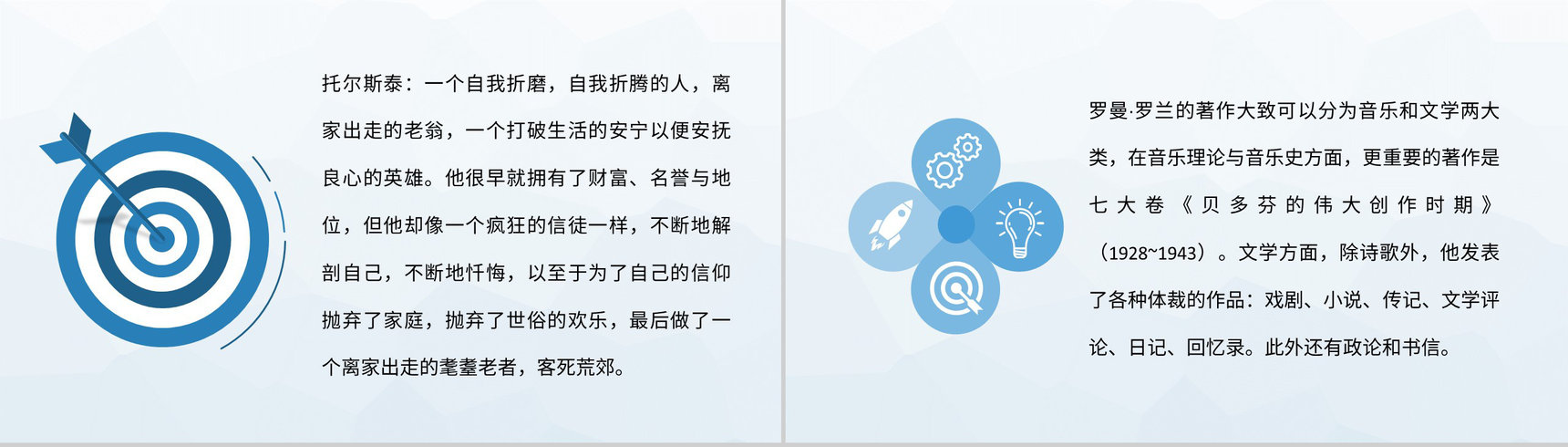 托尔斯泰：一个自我折磨，自我折腾的人，离家出走的老翁，一个打破生活的安宁以便安抚良心的英雄。他很早就拥有了财富、名誉与地位，但他却像一个疯狂的信徒一样，不断地解剖自己，不断地忏悔，以至于为了自己的信仰抛弃了家庭，抛弃了世俗的欢乐，最后做了一个离家出走的耄耋老者，客死荒郊。

罗曼·罗兰的著作大致可以分为音乐和文学两大类，在音乐理论与音乐史方面，更重要的著作是七大卷《贝多芬的伟大创作时期》（1928~1943）。文学方面，除诗歌外，他发表了各种体裁的作品：戏剧、小说、传记、文学评论、日记、回忆录。此外还有政论和书信。